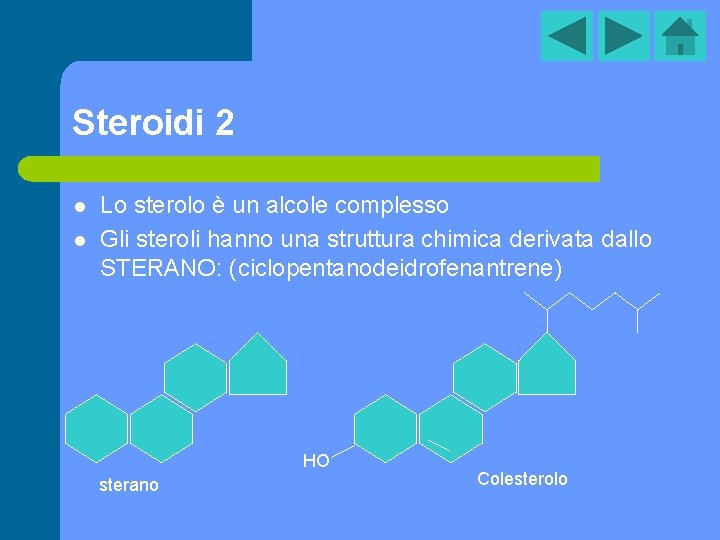 Steroidi 2

- Lo sterolo è un alcole complesso
- Gli steroli hanno una struttura chimica derivata dallo STERANO: (ciclopentanodeidrofenantrene)

sterano

HO

Colesterolo